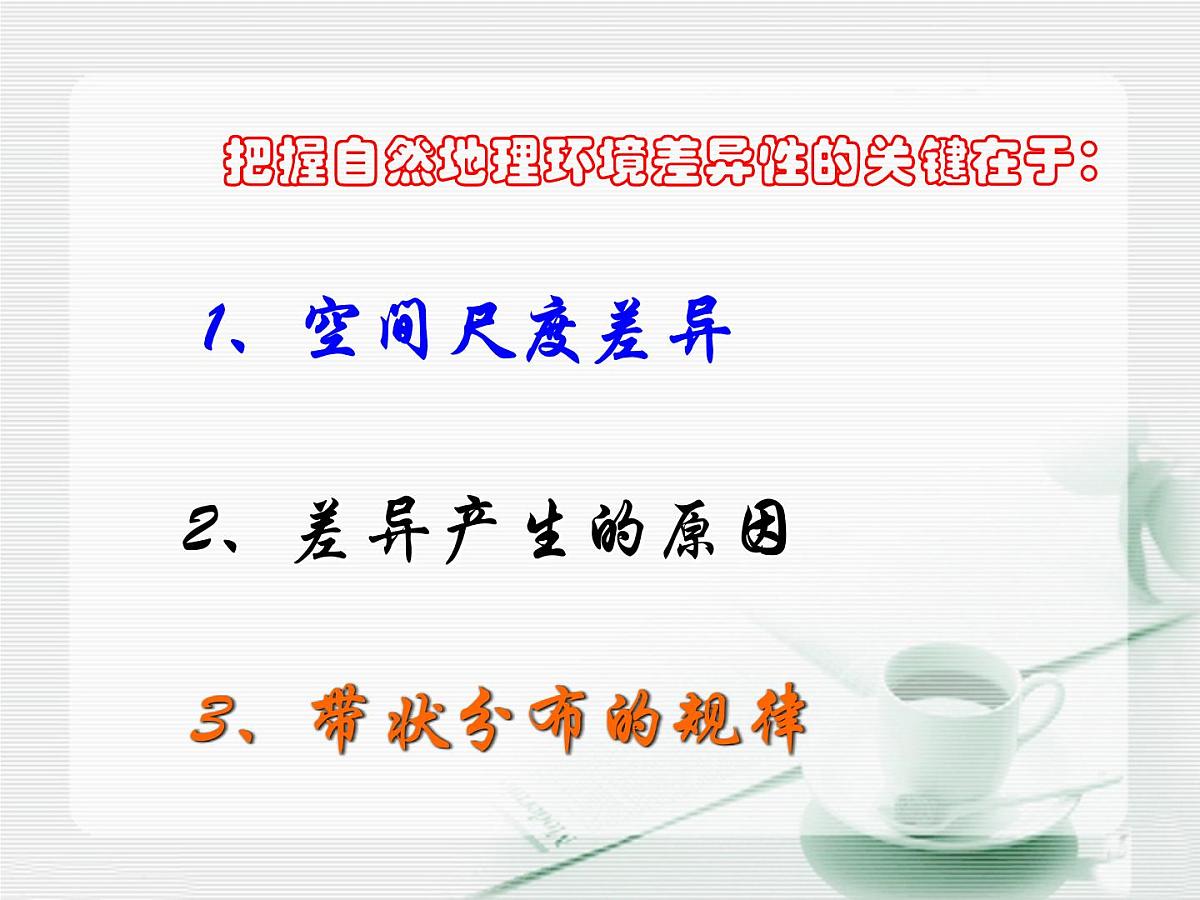 把握自然地理环境差异性的关键在于：

1、空间尺度差异

2、差异产生的原因

3、带状分布的规律